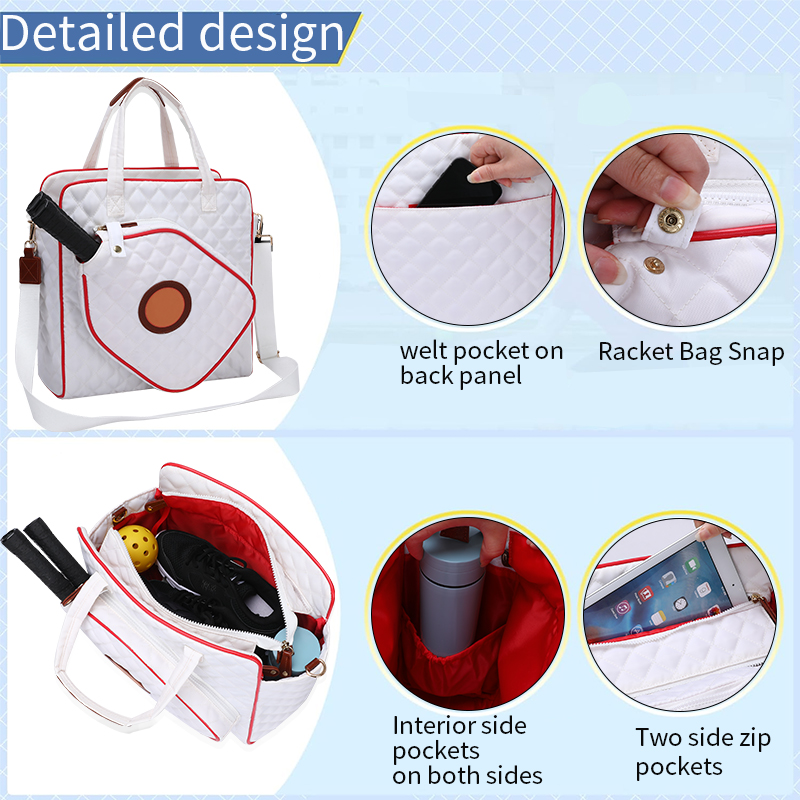 Detailed design

welt pocket on back panel

Racket Bag Snap

Interior side pockets on both sides

Two side zip pockets